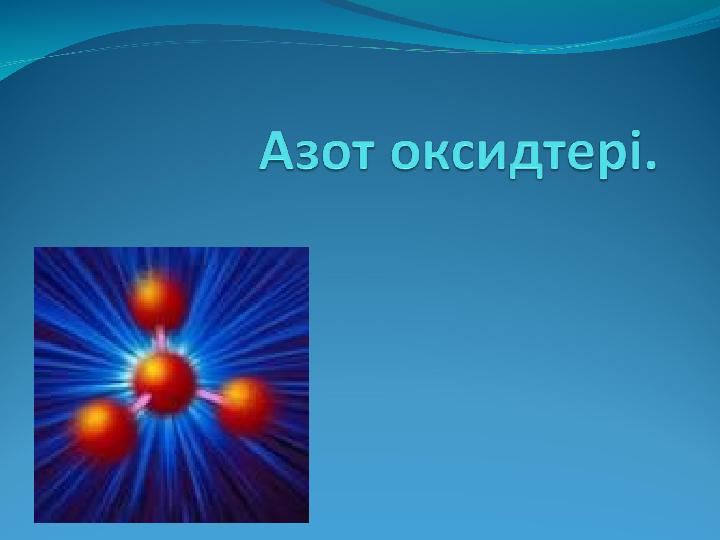 Азот оксидтері.